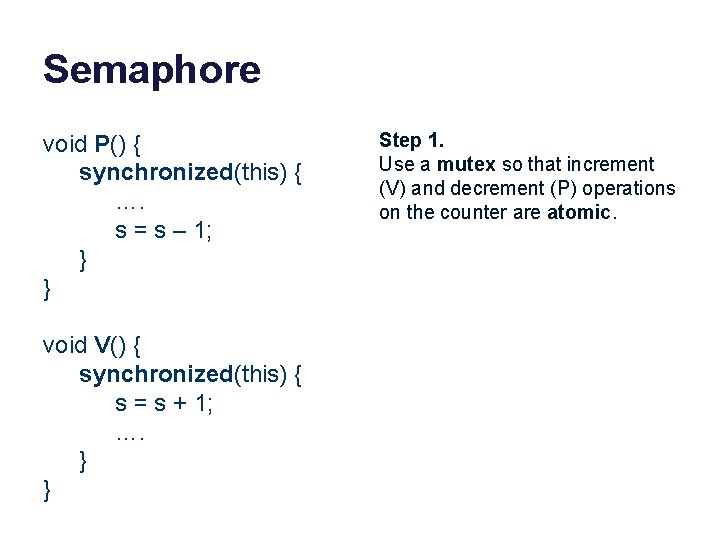 Semaphore

void P() {
synchronized(this) {
….
s = s – 1;
}
}

void V() {
synchronized(this) {
s = s + 1;
….
}
}

Step 1.
Use a mutex so that increment (V) and decrement (P) operations on the counter are atomic.